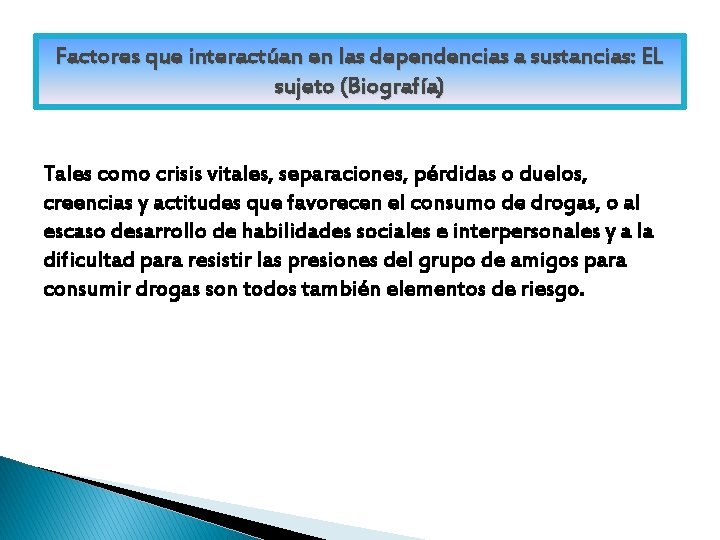 Factores que interactúan en las dependencias a sustancias: EL sujeto (Biografía)

Tales como crisis vitales, separaciones, pérdidas o duelos, creencias y actitudes que favorecen el consumo de drogas, o al escaso desarrollo de habilidades sociales e interpersonales y a la dificultad para resistir las presiones del grupo de amigos para consumir drogas son todos también elementos de riesgo.